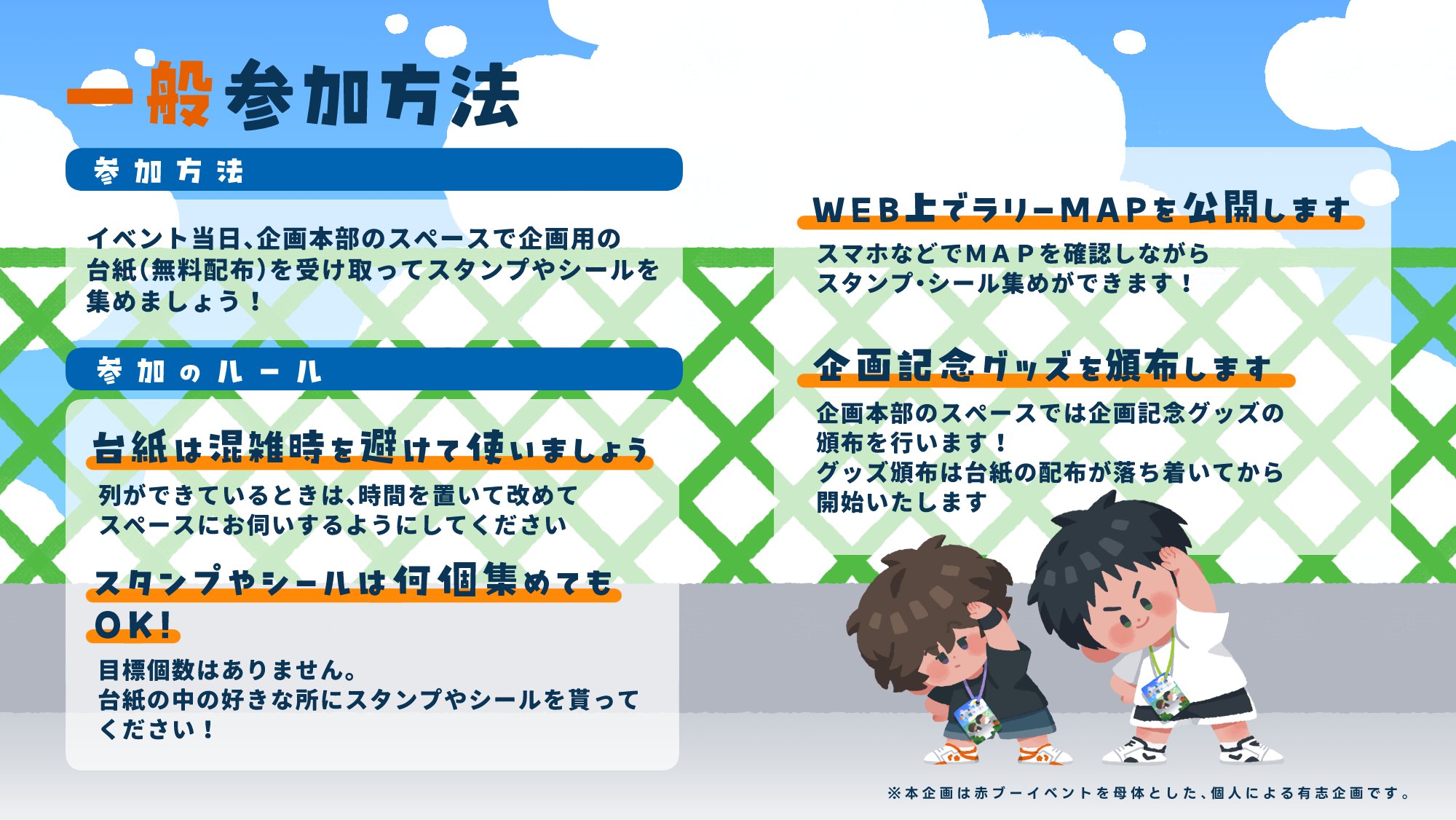 一般参加方法

参加方法

イベント当日、企画本部のスペースで企画用の台紙(無料配布)を受け取ってスタンプやシールを集めましょう!

参加のルール

台紙は混雑時を避けて使いましょう

列ができているときは、時間を置いて改めてスペースにお伺いするようにしてください

スタンプやシールは何個集めてもOK!

目標個数はありません。
台紙の中の好きな所にスタンプやシールを貰ってください!

WEB上でラリーMAPを公開します

スマホなどでMAPを確認しながらスタンプ・シール集めができます!

企画記念グッズを頒布します

企画本部のスペースでは企画記念グッズの頒布を行います!
グッズ頒布は台紙の配布が落ち着いてから開始いたします

※本企画は赤ブーイベントを母体とした、個人による有志企画です。